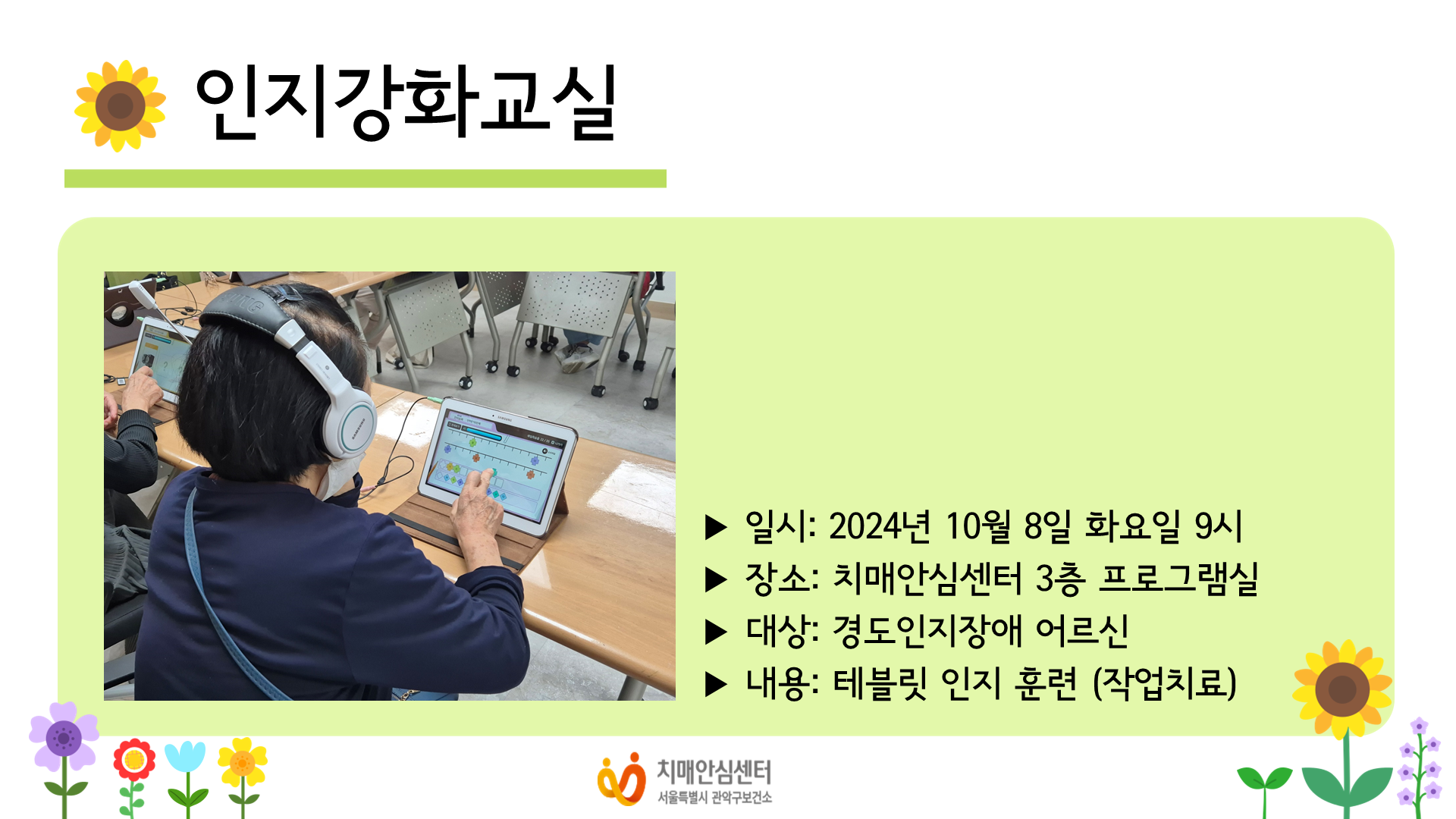 인지강화교실

▶ 일시: 2024년 10월 8일 화요일 9시
▶ 장소: 치매안심센터 3층 프로그램실
▶ 대상: 경도인지장애 어르신
▶ 내용: 테블릿 인지 훈련 (작업치료)

치매안심센터
서울특별시 관악구보건소